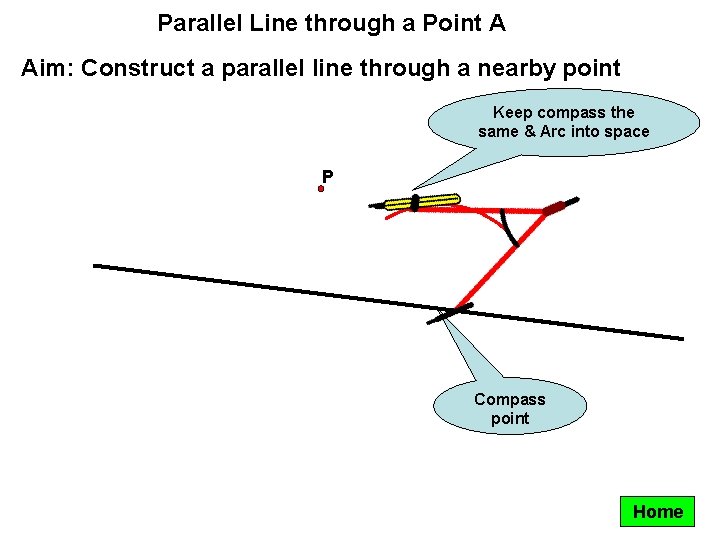 Parallel Line through a Point A

Aim: Construct a parallel line through a nearby point

Keep compass the same & Arc into space

P

Compass point

Home